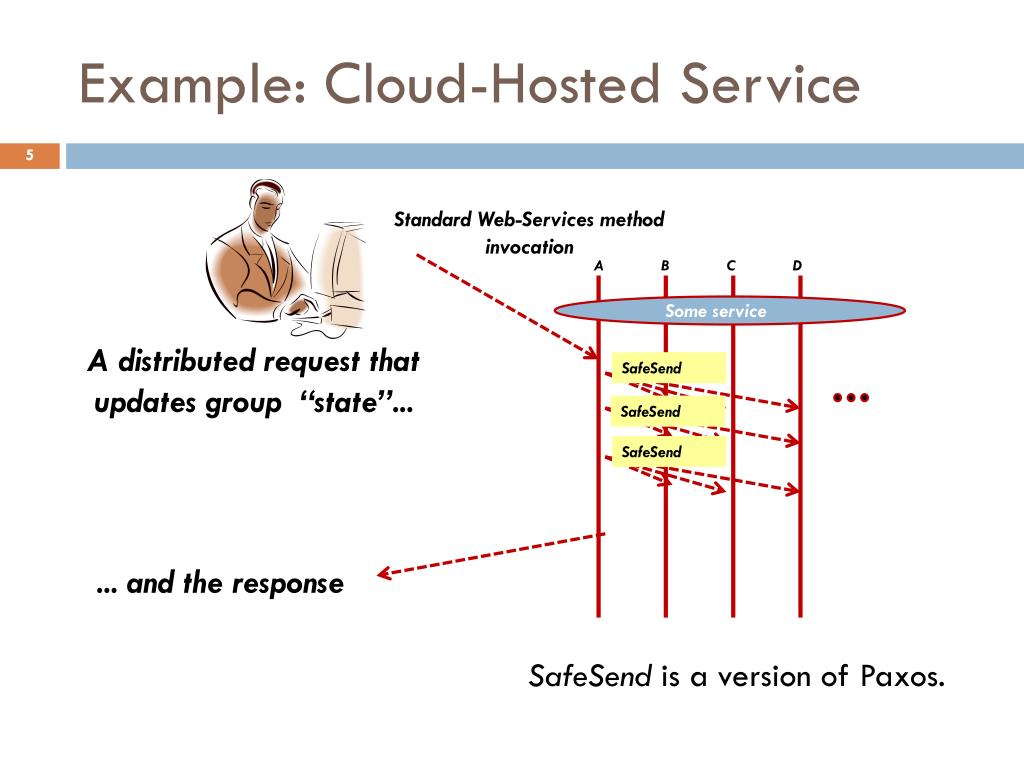 Example: Cloud-Hosted Service

5

Standard Web-Services method invocation

A B C D

Some service

A distributed request that updates group "state"...

SafeSend

SafeSend

SafeSend

...

... and the response

SafeSend is a version of Paxos.